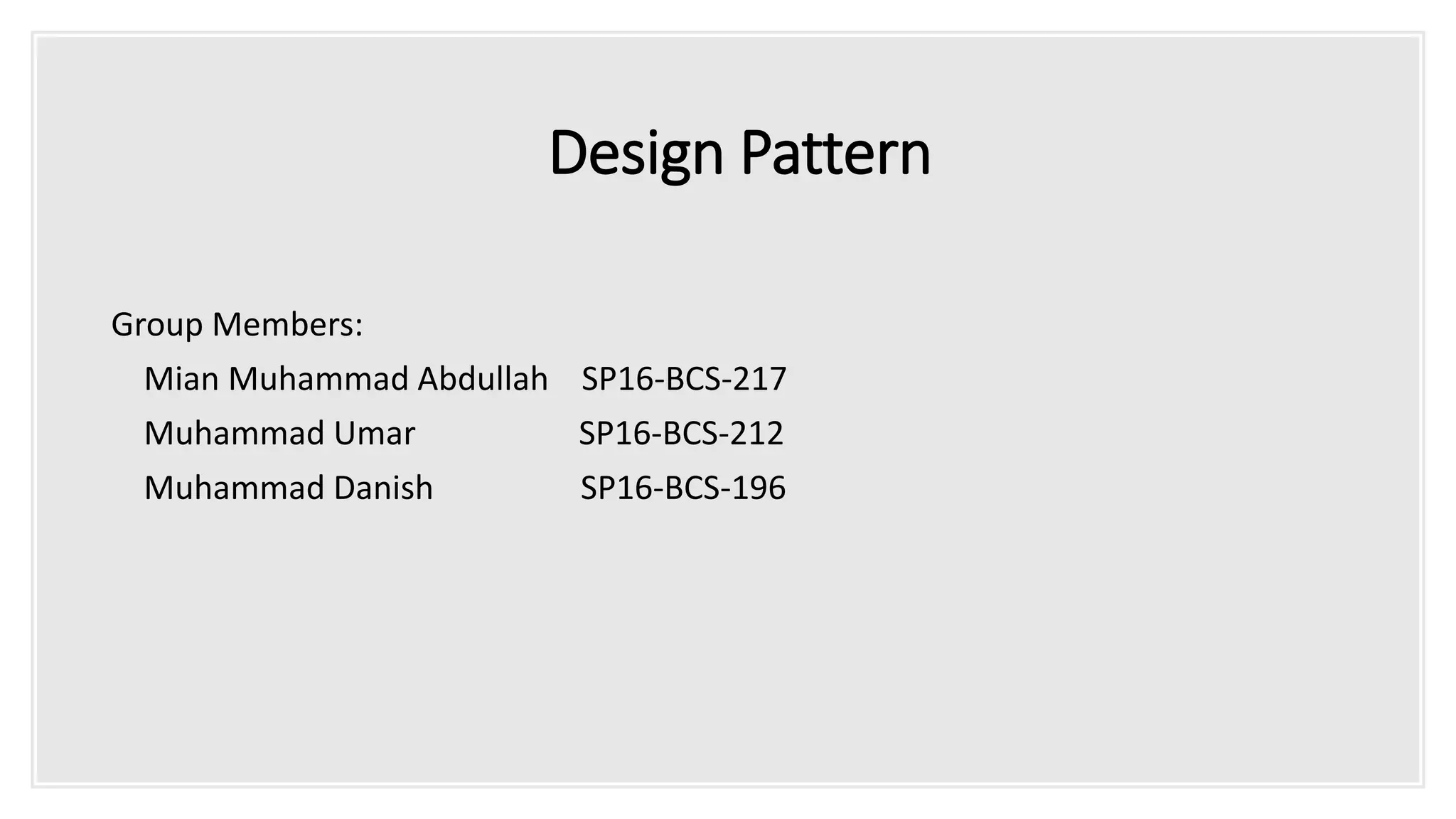 Design Pattern

Group Members:

Mian Muhammad Abdullah SP16-BCS-217

Muhammad Umar SP16-BCS-212

Muhammad Danish SP16-BCS-196